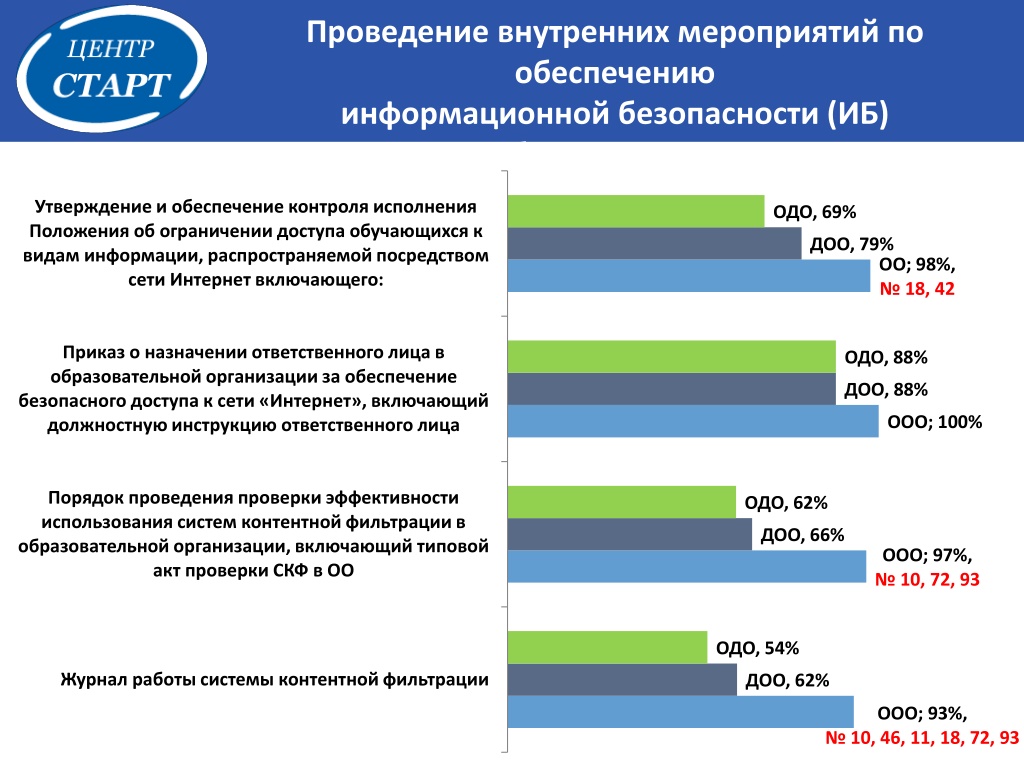 ЦЕНТР СТАРТ

Проведение внутренних мероприятий по обеспечению информационной безопасности (ИБ)

Утверждение и обеспечение контроля исполнения Положения об ограничении доступа обучающихся к видам информации, распространяемой посредством сети Интернет включающего:

ОДО, 69%
ДОО, 79%
ОО; 98%,
№ 18, 42

Приказ о назначении ответственного лица в образовательной организации за обеспечение безопасного доступа к сети «Интернет», включающий должностную инструкцию ответственного лица

ОДО, 88%
ДОО, 88%
ООО; 100%

Порядок проведения проверки эффективности использования систем контентной фильтрации в образовательной организации, включающий типовой акт проверки СКФ в ОО

ОДО, 62%
ДОО, 66%
ООО; 97%,
№ 10, 72, 93

Журнал работы системы контентной фильтрации

ОДО, 54%
ДОО, 62%
ООО; 93%,
№ 10, 46, 11, 18, 72, 93